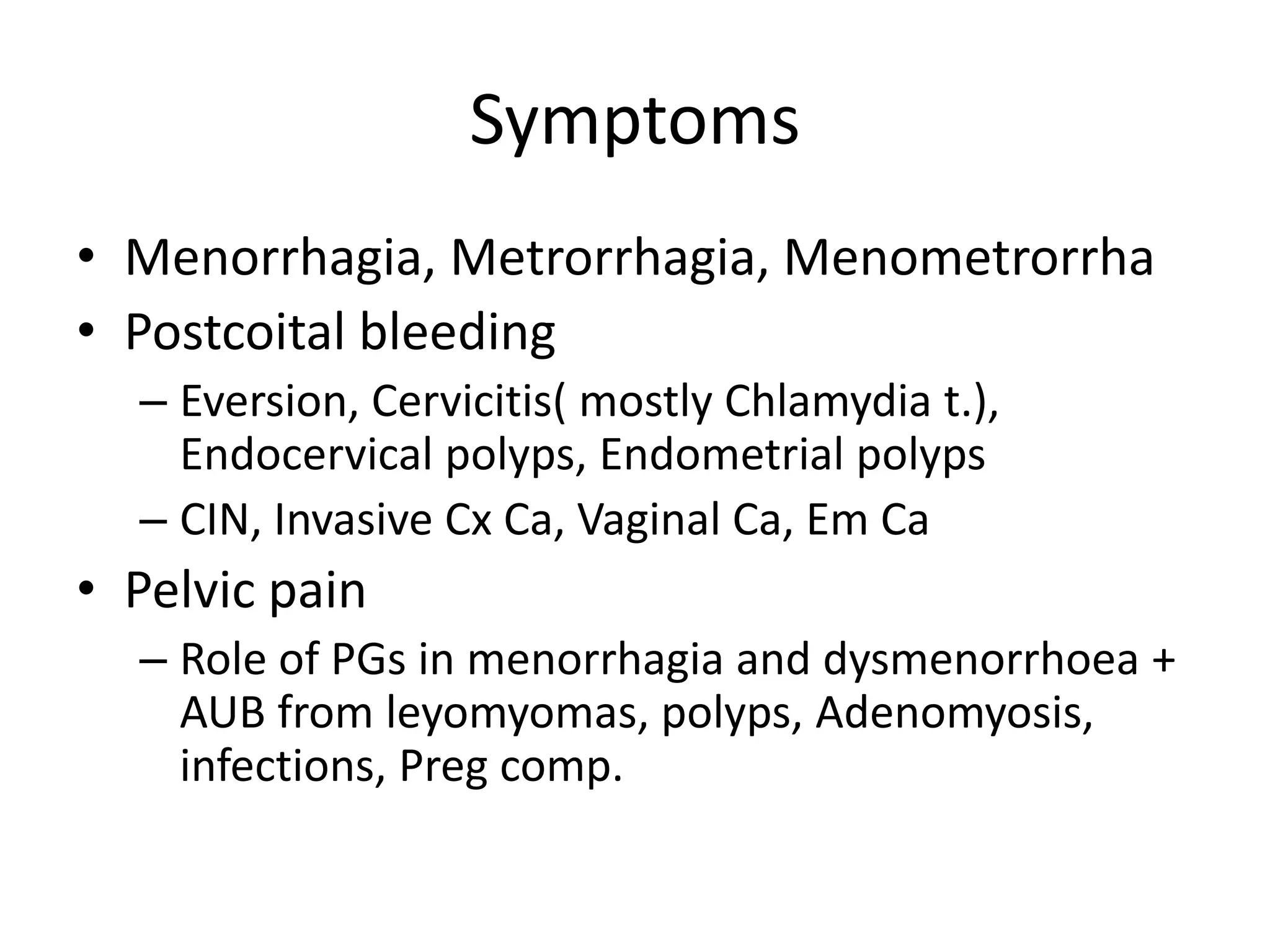 Symptoms

• Menorrhagia, Metrorrhagia, Menometrorrha
• Postcoital bleeding
– Eversion, Cervicitis( mostly Chlamydia t.), Endocervical polyps, Endometrial polyps
– CIN, Invasive Cx Ca, Vaginal Ca, Em Ca
• Pelvic pain
– Role of PGs in menorrhagia and dysmenorrhoea + AUB from leyomyomas, polyps, Adenomyosis, infections, Preg comp.